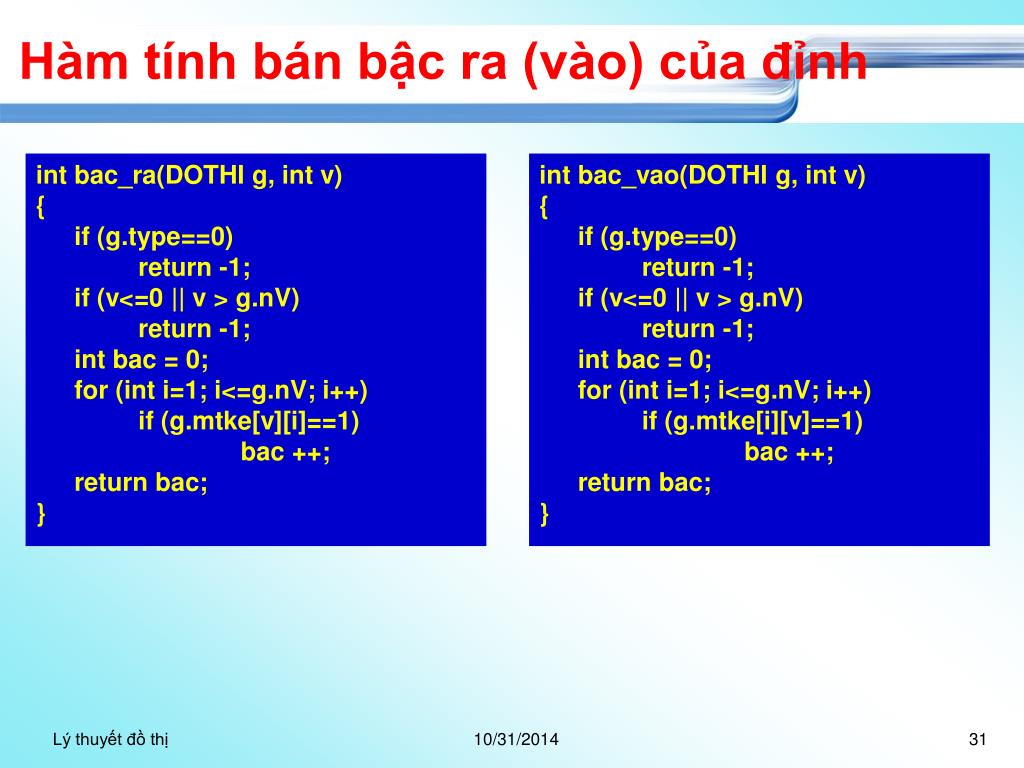 Hàm tính bán bậc ra (vào) của đỉnh

int bac_ra(DOTHI g, int v)
{
if (g.type==0)
return -1;
if (v<=0 || v > g.nV)
return -1;
int bac = 0;
for (int i=1; i<=g.nV; i++)
if (g.mtke[v][i]==1)
bac ++;
return bac;
}

int bac_vao(DOTHI g, int v)
{
if (g.type==0)
return -1;
if (v<=0 || v > g.nV)
return -1;
int bac = 0;
for (int i=1; i<=g.nV; i++)
if (g.mtke[i][v]==1)
bac ++;
return bac;
}

Lý thuyết đồ thị

10/31/2014

31